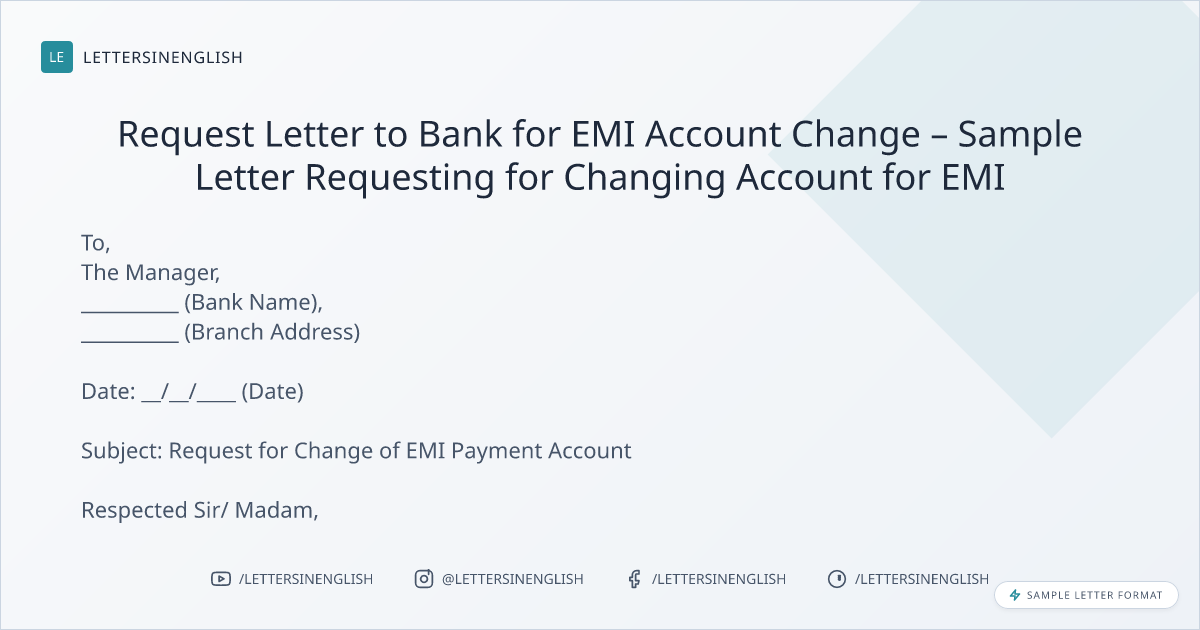 LE LETTERSINENGLISH

Request Letter to Bank for EMI Account Change – Sample Letter Requesting for Changing Account for EMI

To,
The Manager,
__________ (Bank Name),
__________ (Branch Address)

Date: __/__/____ (Date)

Subject: Request for Change of EMI Payment Account

Respected Sir/ Madam,

/LETTERSINENGLISH @LETTERSINENGLISH /LETTERSINENGLISH /LETTERSINENGLISH

SAMPLE LETTER FORMAT